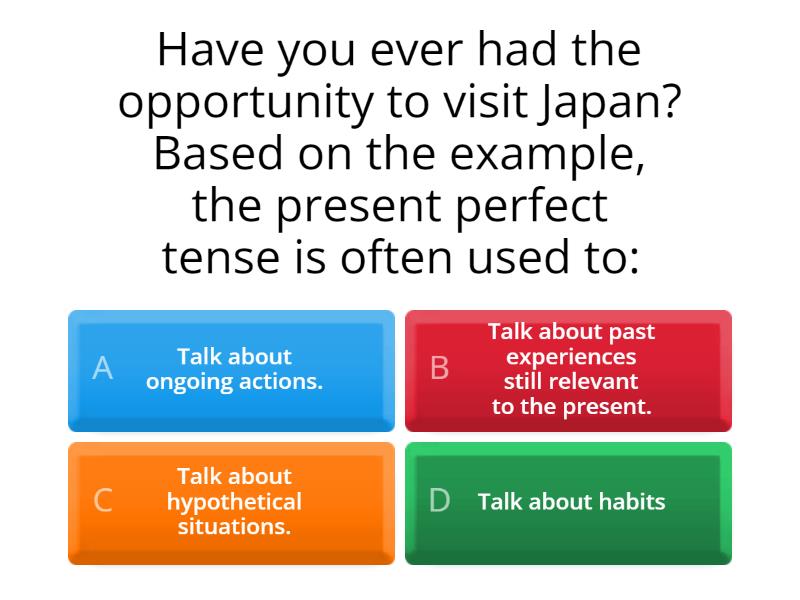 Have you ever had the opportunity to visit Japan? Based on the example, the present perfect tense is often used to:

A Talk about ongoing actions.

B Talk about past experiences still relevant to the present.

C Talk about hypothetical situations.

D Talk about habits